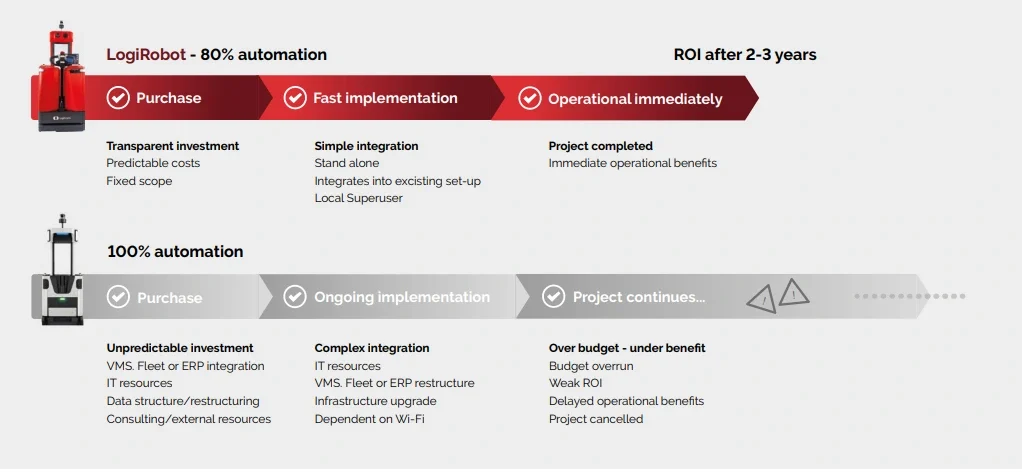 LogiRobot - 80% automation

ROI after 2-3 years

Purchase

Fast implementation

Operational immediately

Transparent investment
Predictable costs
Fixed scope

Simple integration
Stand alone
Integrates into excisting set-up
Local Superuser

Project completed
Immediate operational benefits

100% automation

Purchase

Ongoing implementation

Project continues...

Unpredictable investment
VMS. Fleet or ERP integration
IT resources
Data structure/restructuring
Consulting/external resources

Complex integration
IT resources
VMS. Fleet or ERP restructure
Infrastructure upgrade
Dependent on Wi-Fi

Over budget - under benefit
Budget overrun
Weak ROI
Delayed operational benefits
Project cancelled